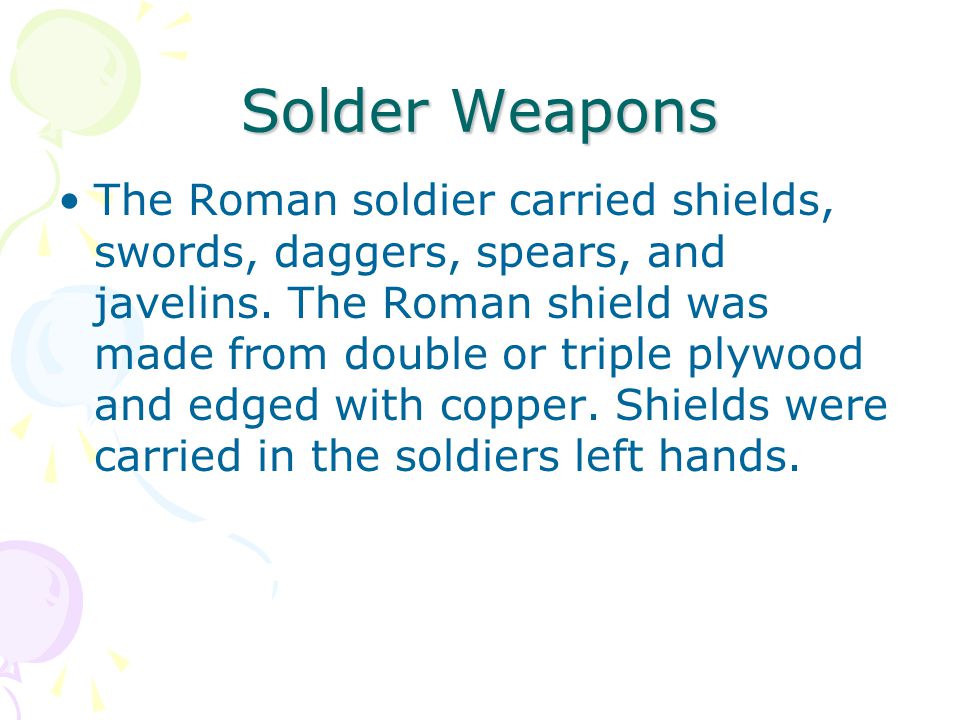 Solder Weapons

• The Roman soldier carried shields, swords, daggers, spears, and javelins. The Roman shield was made from double or triple plywood and edged with copper. Shields were carried in the soldiers left hands.